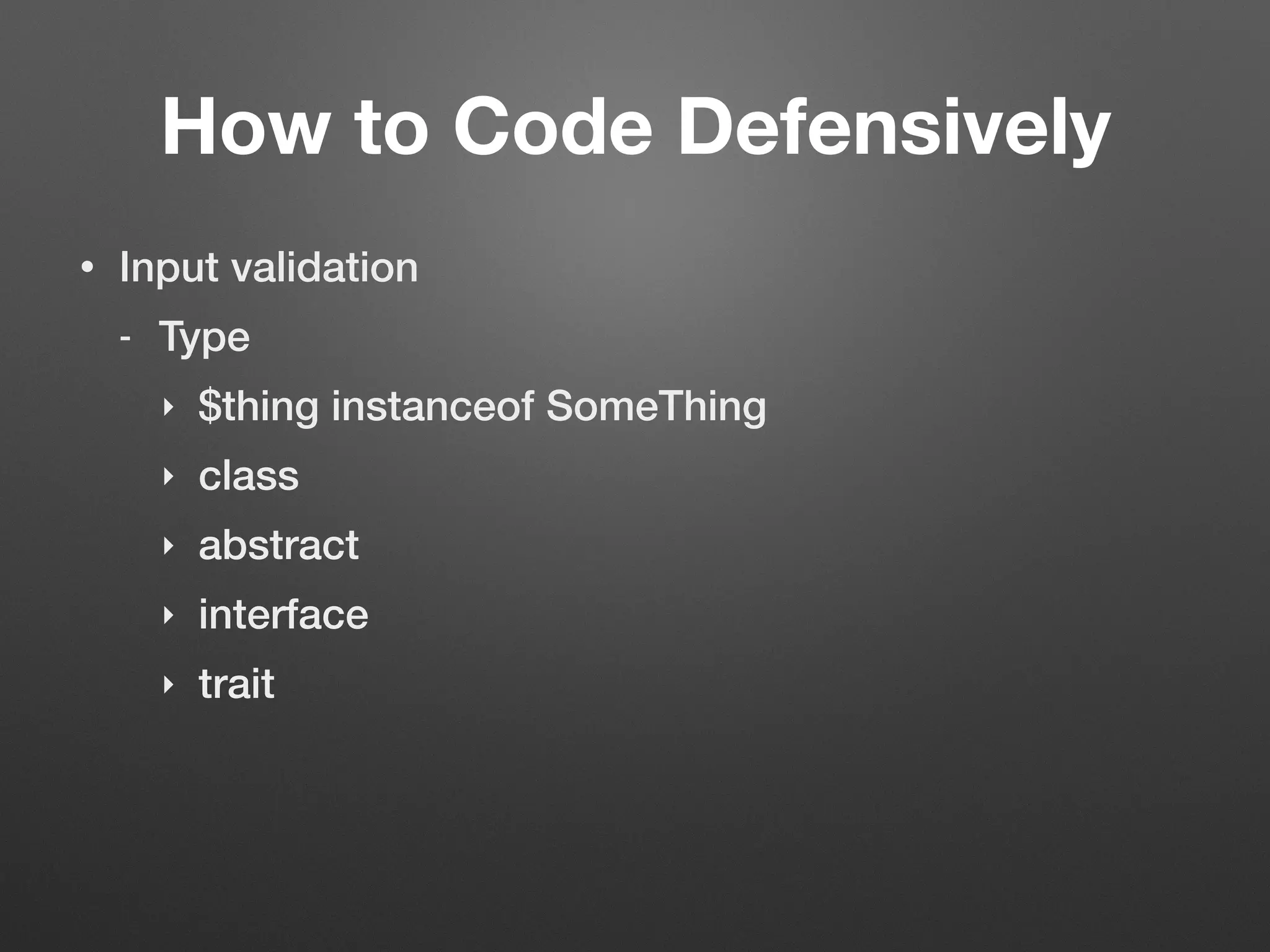 How to Code Defensively

• Input validation

- Type

‣ $thing instanceof SomeThing

‣ class

‣ abstract

‣ interface

‣ trait